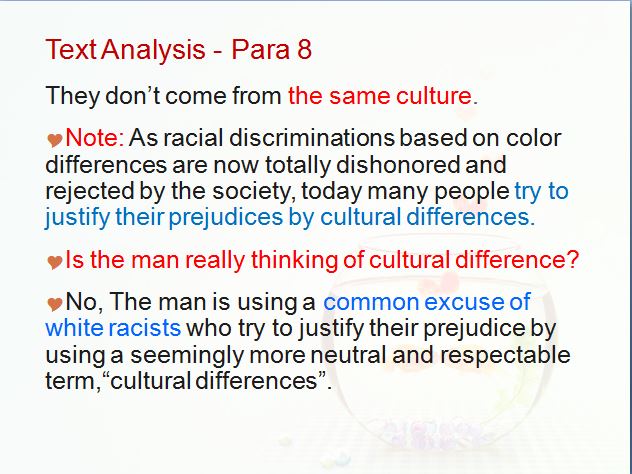 Text Analysis - Para 8

They don’t come from the same culture.

Note: As racial discriminations based on color differences are now totally dishonored and rejected by the society, today many people try to justify their prejudices by cultural differences.

Is the man really thinking of cultural difference?

No, The man is using a common excuse of white racists who try to justify their prejudice by using a seemingly more neutral and respectable term,“cultural differences”.